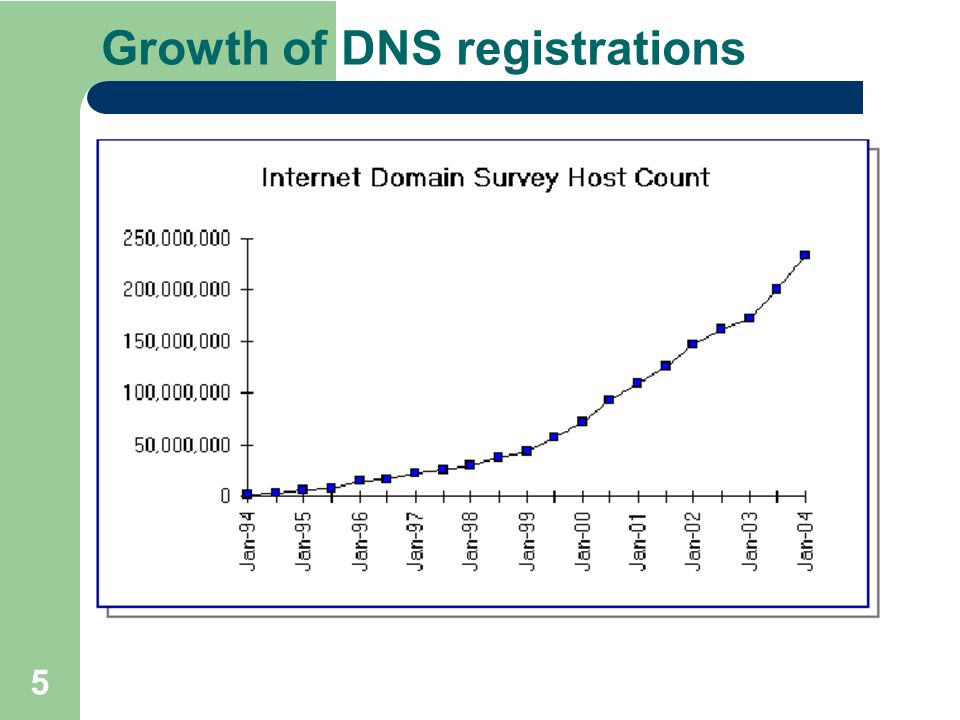 Growth of DNS registrations

Internet Domain Survey Host Count

250,000,000
200,000,000
150,000,000
100,000,000
50,000,000
0

Jan-94
Jan-95
Jan-96
Jan-97
Jan-98
Jan-99
Jan-00
Jan-01
Jan-02
Jan-03
Jan-04

5